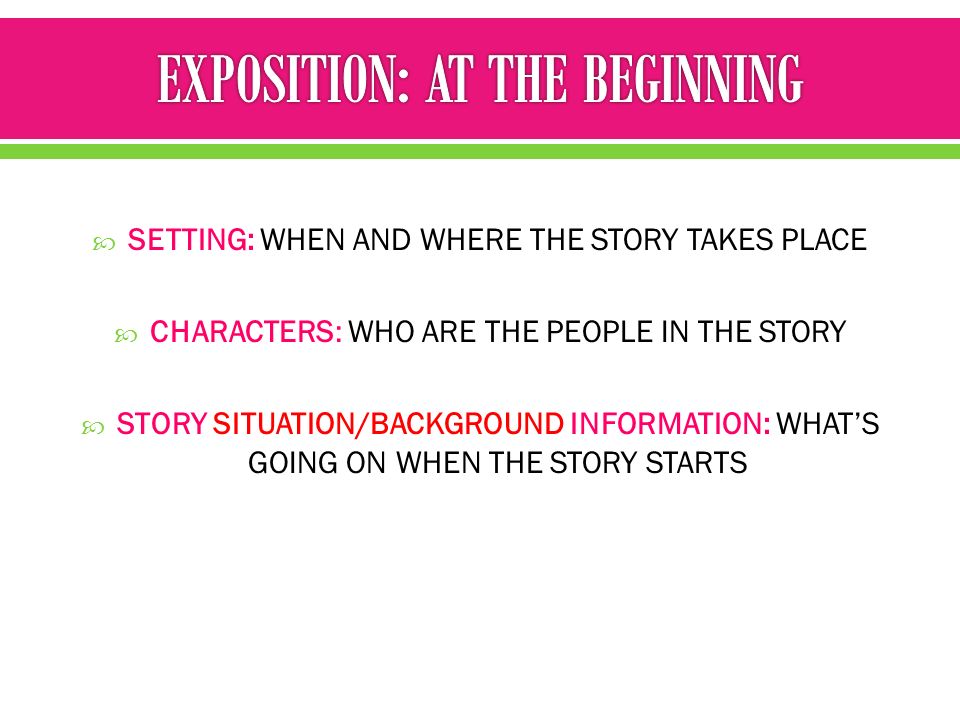 EXPOSITION: AT THE BEGINNING

SETTING: WHEN AND WHERE THE STORY TAKES PLACE

CHARACTERS: WHO ARE THE PEOPLE IN THE STORY

STORY SITUATION/BACKGROUND INFORMATION: WHAT'S GOING ON WHEN THE STORY STARTS